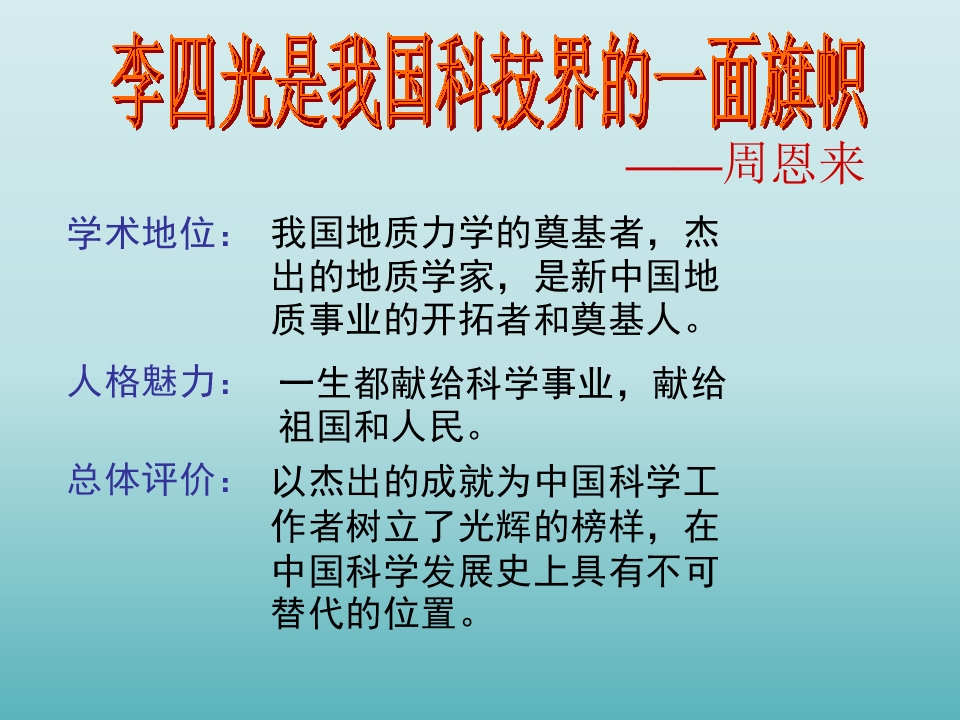 李四光是我国科技界的一面旗帜

——周恩来

学术地位： 我国地质力学的奠基者，杰出的地质学家，是新中国地质事业的开拓者和奠基人。

人格魅力： 一生都献给科学事业，献给祖国和人民。

总体评价： 以杰出的成就为中国科学工作者树立了光辉的榜样，在中国科学发展史上具有不可替代的位置。